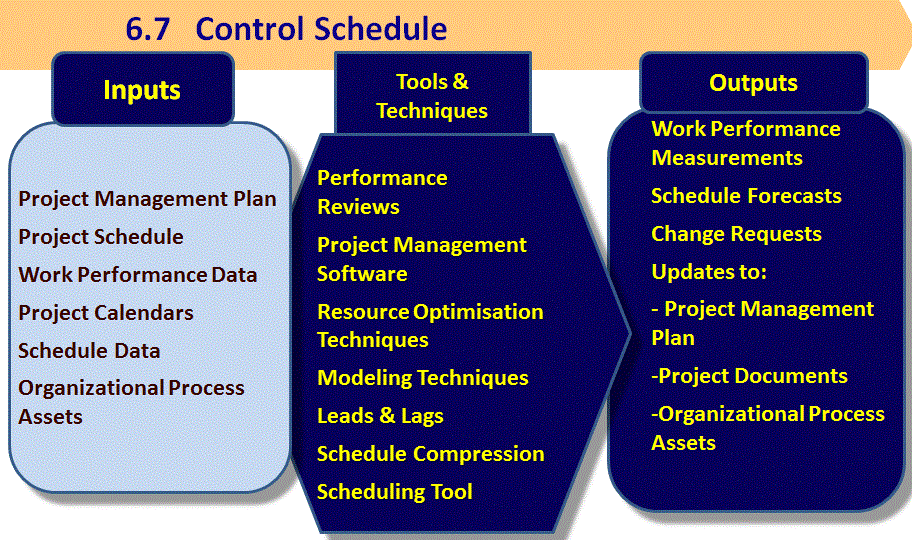 6.7 Control Schedule

Inputs

Project Management Plan
Project Schedule
Work Performance Data
Project Calendars
Schedule Data
Organizational Process Assets

Tools & Techniques

Performance Reviews
Project Management Software
Resource Optimisation Techniques
Modeling Techniques
Leads & Lags
Schedule Compression
Scheduling Tool

Outputs

Work Performance Measurements
Schedule Forecasts
Change Requests
Updates to:
- Project Management Plan
-Project Documents
-Organizational Process Assets